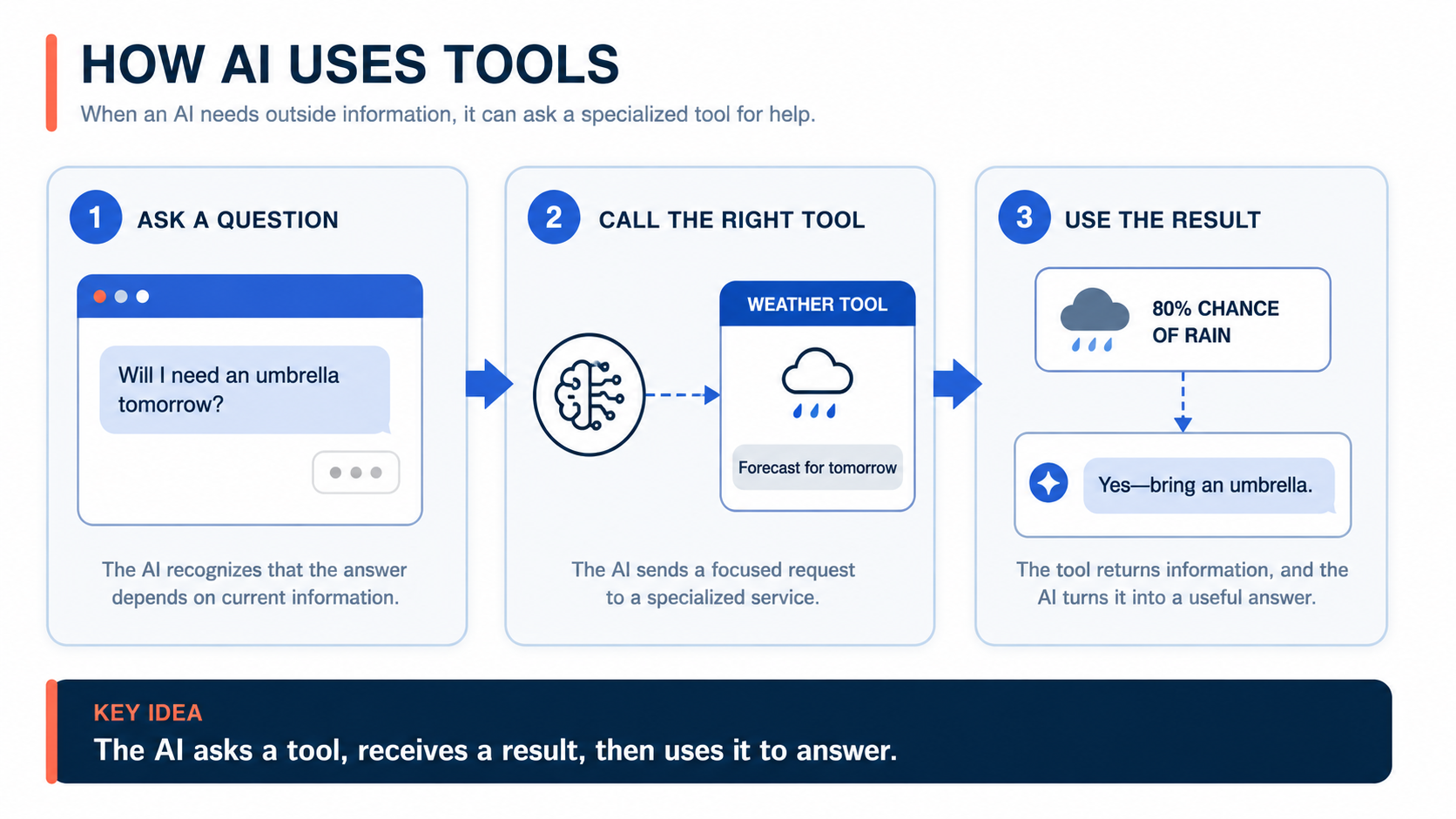 HOW AI USES TOOLS

When an AI needs outside information, it can ask a specialized tool for help.

1 ASK A QUESTION

Will I need an umbrella tomorrow?

The AI recognizes that the answer depends on current information.

2 CALL THE RIGHT TOOL

WEATHER TOOL

Forecast for tomorrow

The AI sends a focused request to a specialized service.

3 USE THE RESULT

80% CHANCE OF RAIN

Yes—bring an umbrella.

The tool returns information, and the AI turns it into a useful answer.

KEY IDEA

The AI asks a tool, receives a result, then uses it to answer.